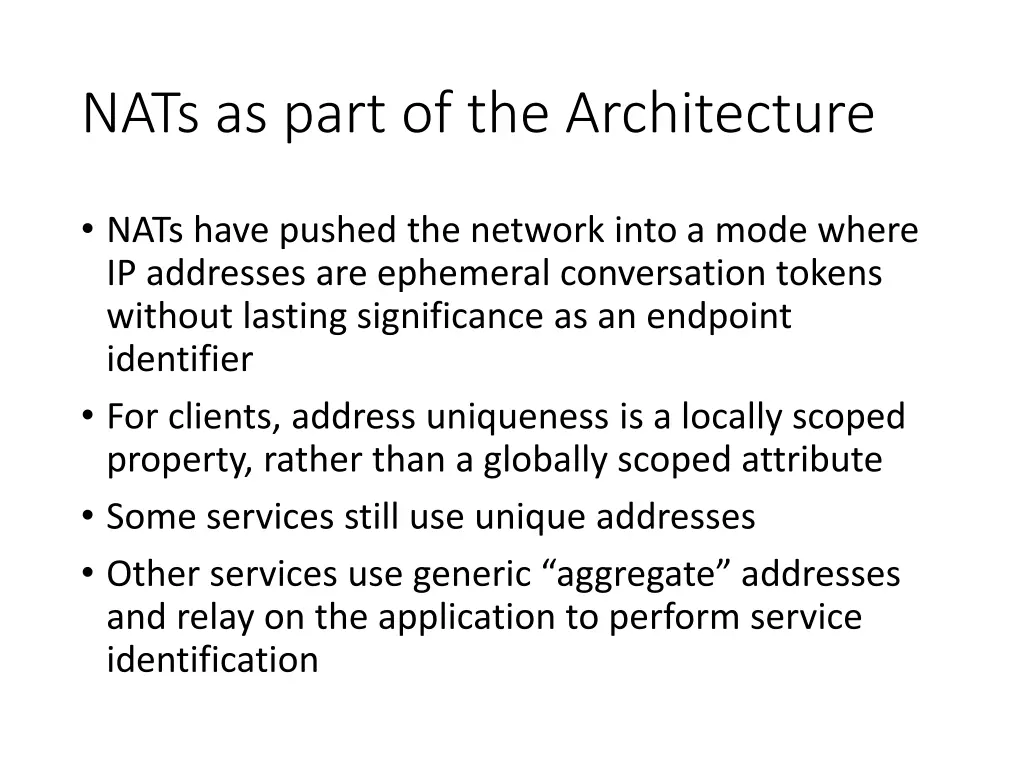 NATs as part of the Architecture

• NATs have pushed the network into a mode where IP addresses are ephemeral conversation tokens without lasting significance as an endpoint identifier

• For clients, address uniqueness is a locally scoped property, rather than a globally scoped attribute

• Some services still use unique addresses

• Other services use generic “aggregate” addresses and relay on the application to perform service identification